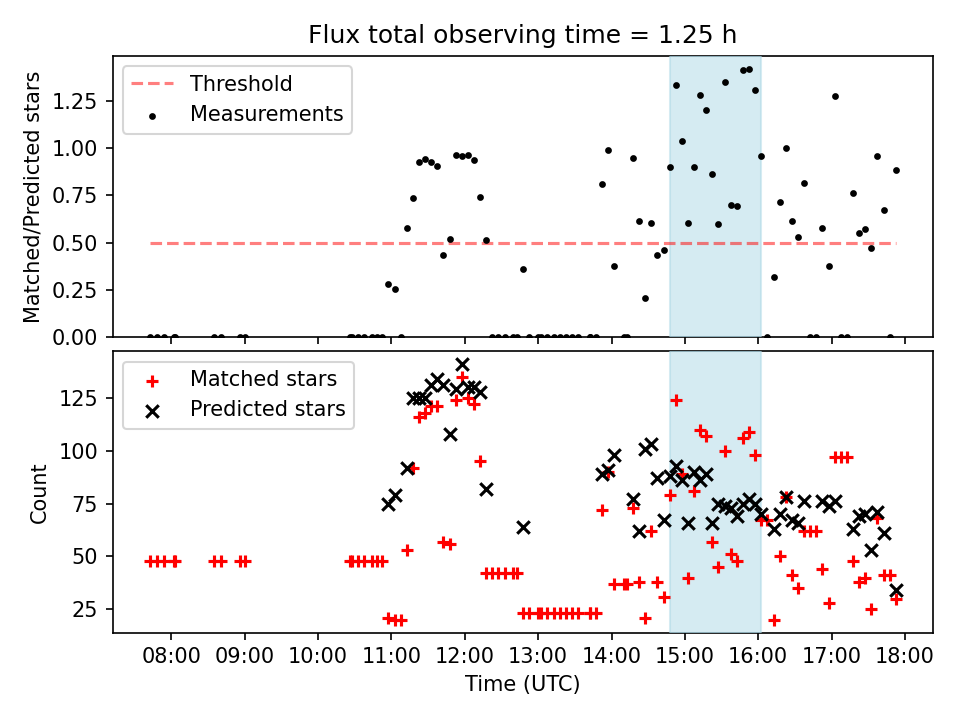 Flux total observing time = 1.25 h

Threshold
Measurements

Matched/Predicted stars

1.25
1.00
0.75
0.50
0.25
0.00

Matched stars
Predicted stars

Count

125
100
75
50
25

08:00 09:00 10:00 11:00 12:00 13:00 14:00 15:00 16:00 17:00 18:00

Time (UTC)